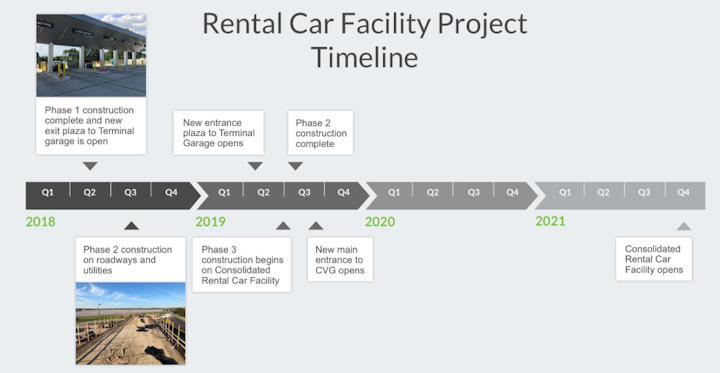 Rental Car Facility Project Timeline

Phase 1 construction complete and new exit plaza to Terminal garage is open

New entrance plaza to Terminal Garage opens

Phase 2 construction complete

Q1 Q2 Q3 Q4 Q1 Q2 Q3 Q4 Q1 Q2 Q3 Q4 Q1 Q2 Q3 Q4

2018

2019

2020

2021

Phase 2 construction on roadways and utilities

Phase 3 construction begins on Consolidated Rental Car Facility

New main entrance to CVG opens

Consolidated Rental Car Facility opens